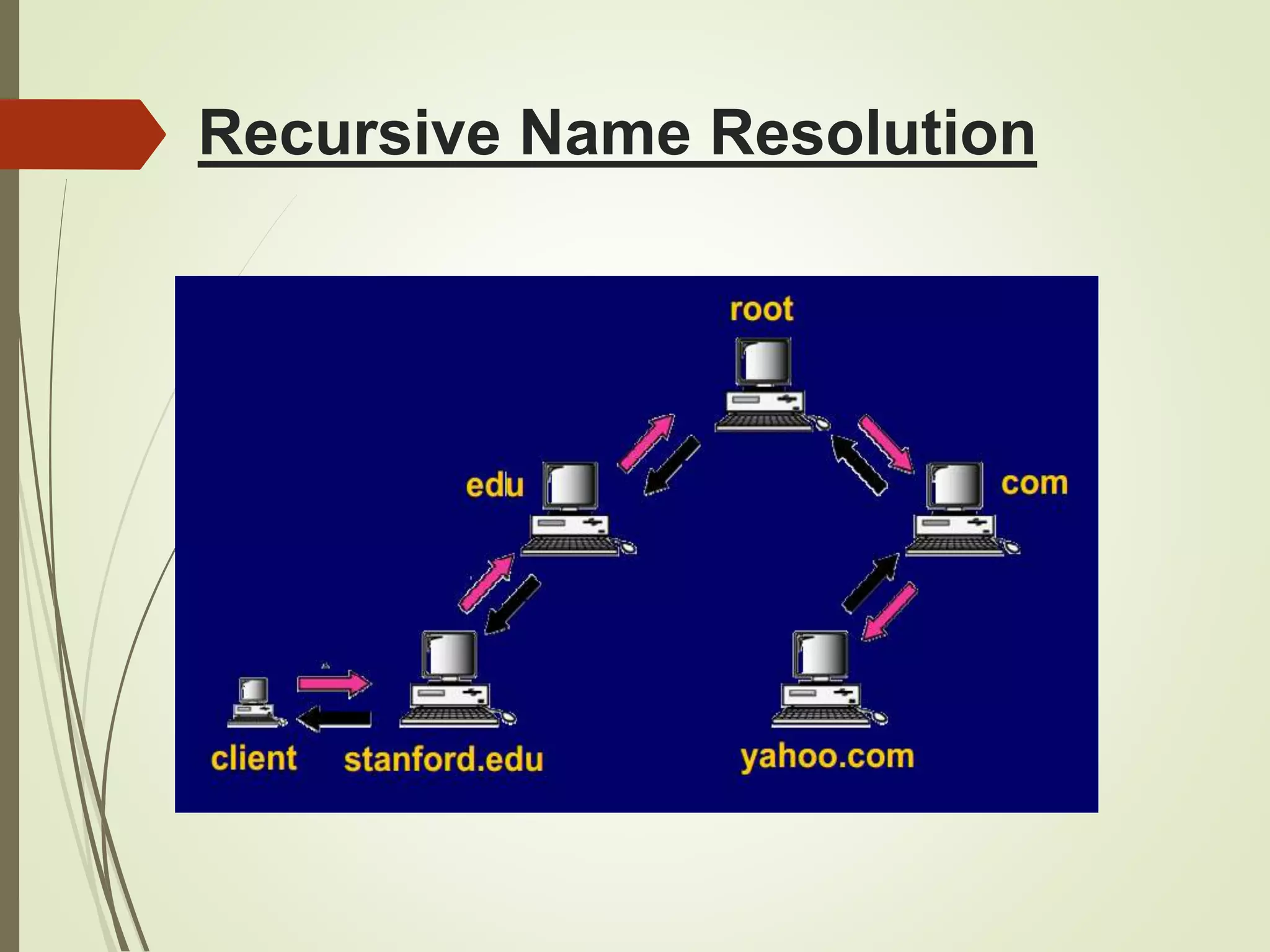 Recursive Name Resolution

root

edu

com

client

stanford.edu

yahoo.com